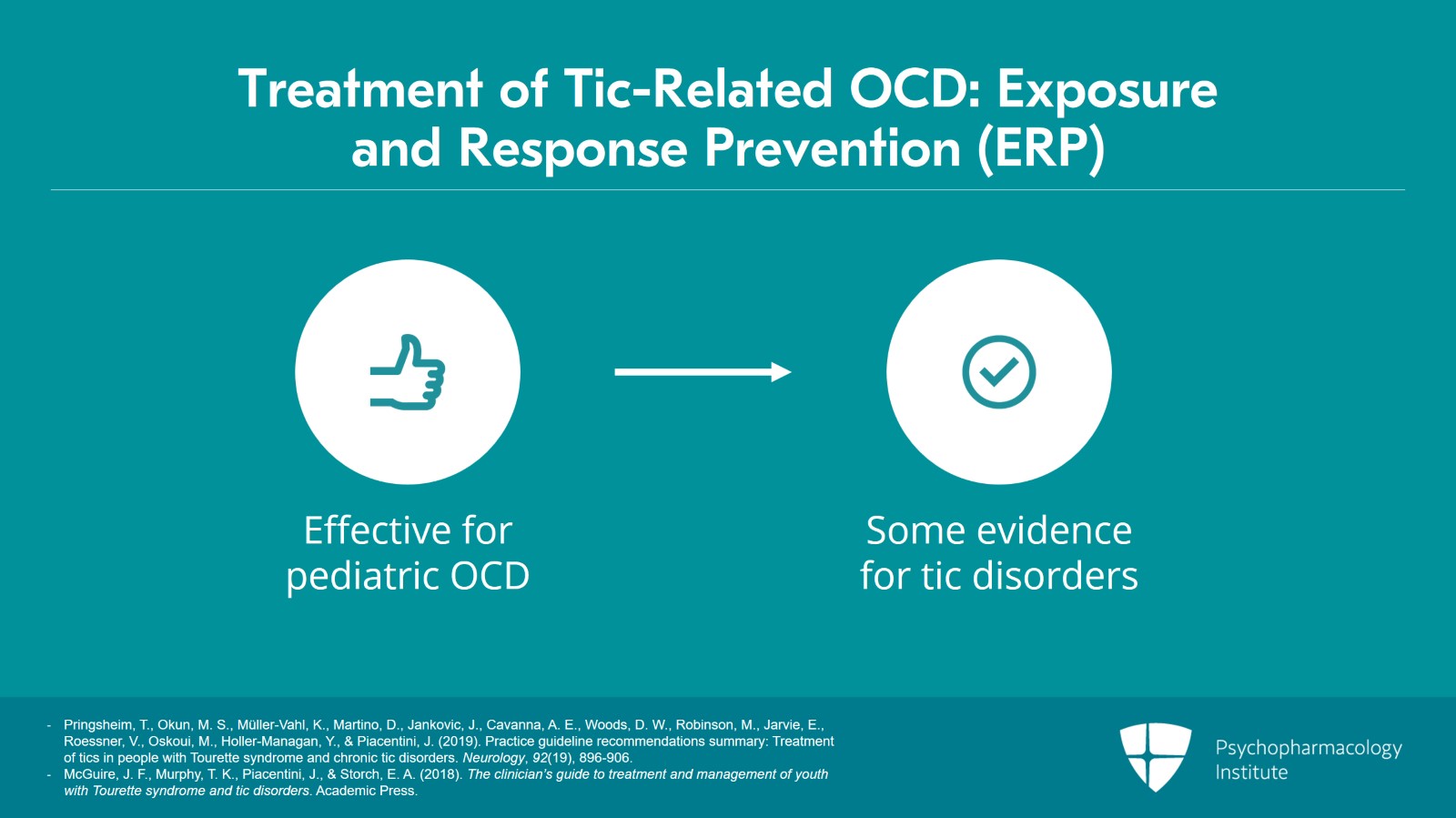 Treatment of Tic-Related OCD: Exposure and Response Prevention (ERP)

Effective for pediatric OCD

Some evidence for tic disorders

- Pringsheim, T., Okun, M. S., Müller-Vahl, K., Martino, D., Jankovic, J., Cavanna, A. E., Woods, D. W., Robinson, M., Jarvie, E., Roessner, V., Oskoui, M., Holler-Managan, Y., & Piacentini, J. (2019). Practice guideline recommendations summary: Treatment of tics in people with Tourette syndrome and chronic tic disorders. Neurology, 92(19), 896-906.
- McGuire, J. F., Murphy, T. K., Piacentini, J., & Storch, E. A. (2018). The clinician's guide to treatment and management of youth with Tourette syndrome and tic disorders. Academic Press.

Psychopharmacology Institute